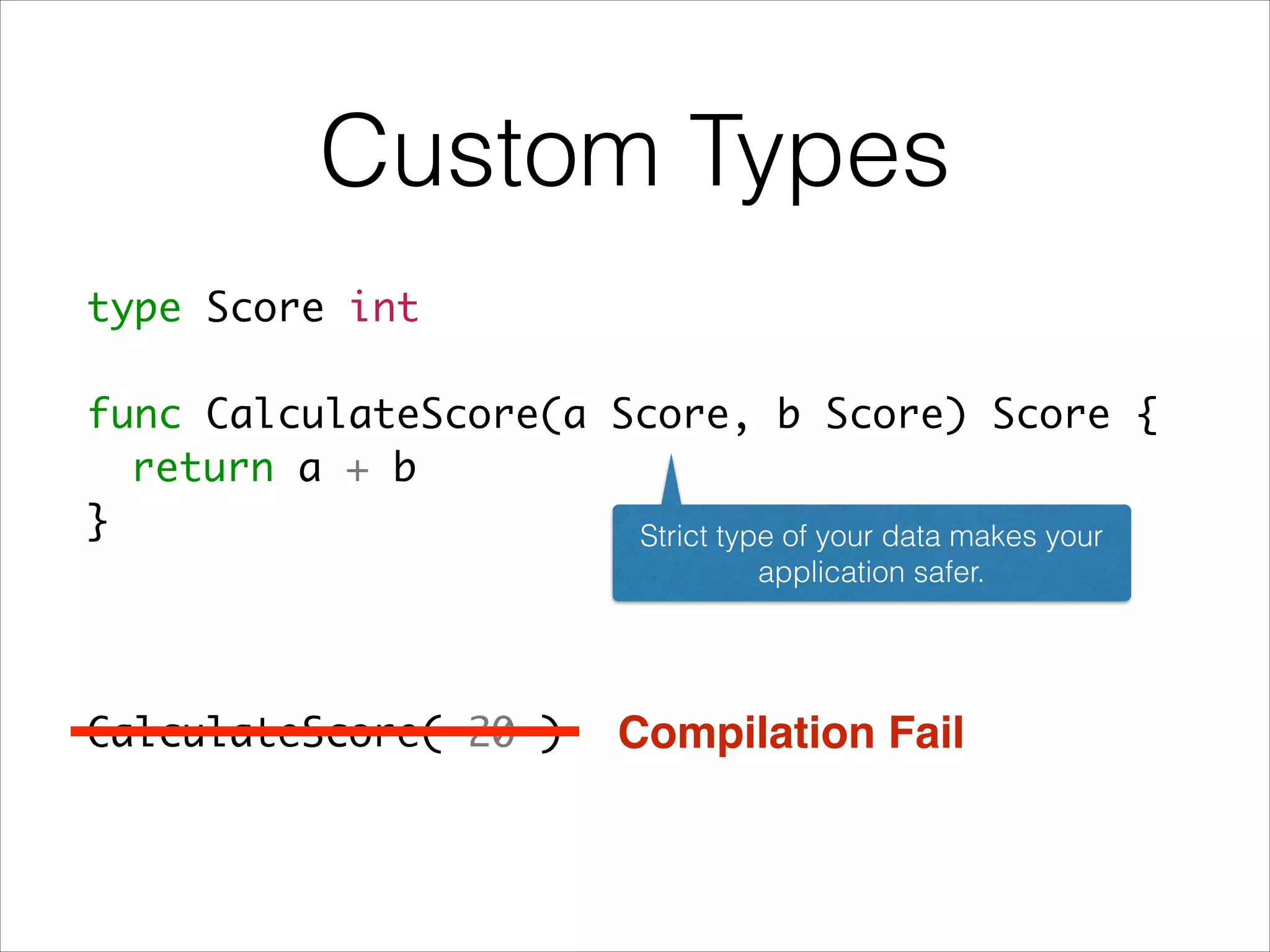 Custom Types

type Score int

func CalculateScore(a Score, b Score) Score {
  return a + b
}

Strict type of your data makes your application safer.

CalculateScore( 20 ) Compilation Fail